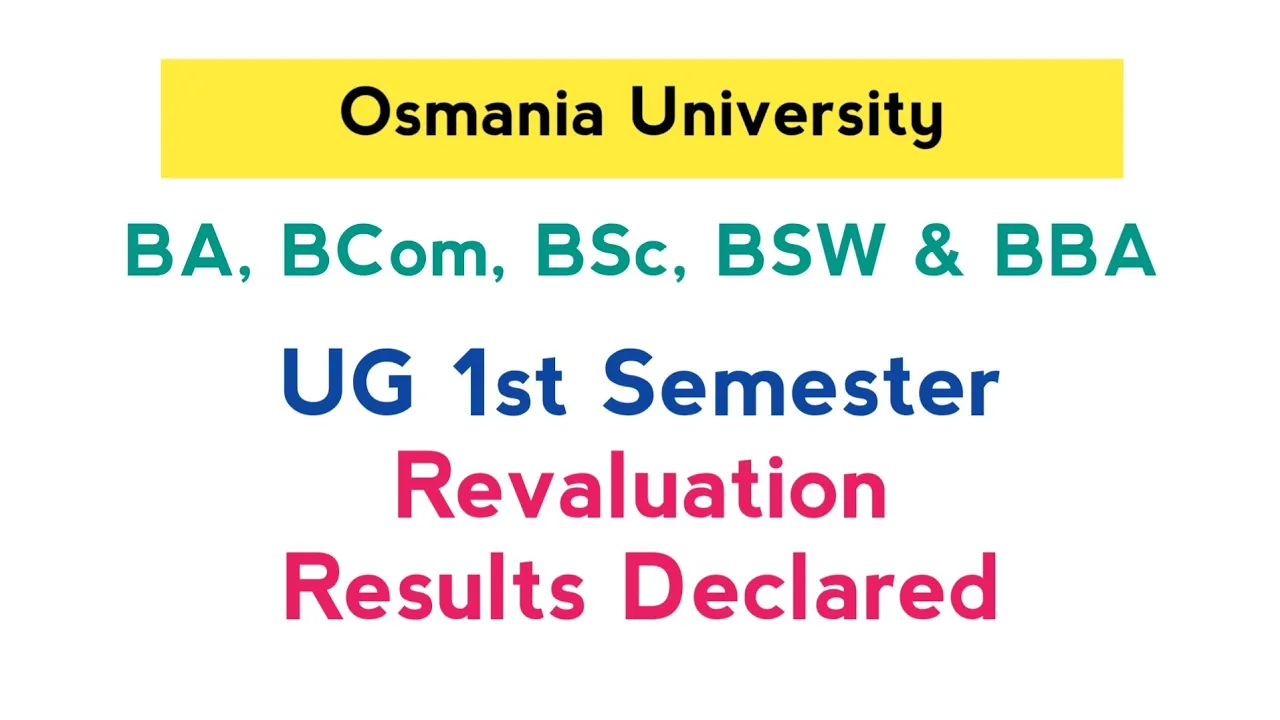 Osmania University

BA, BCom, BSc, BSW & BBA

UG 1st Semester
Revaluation
Results Declared